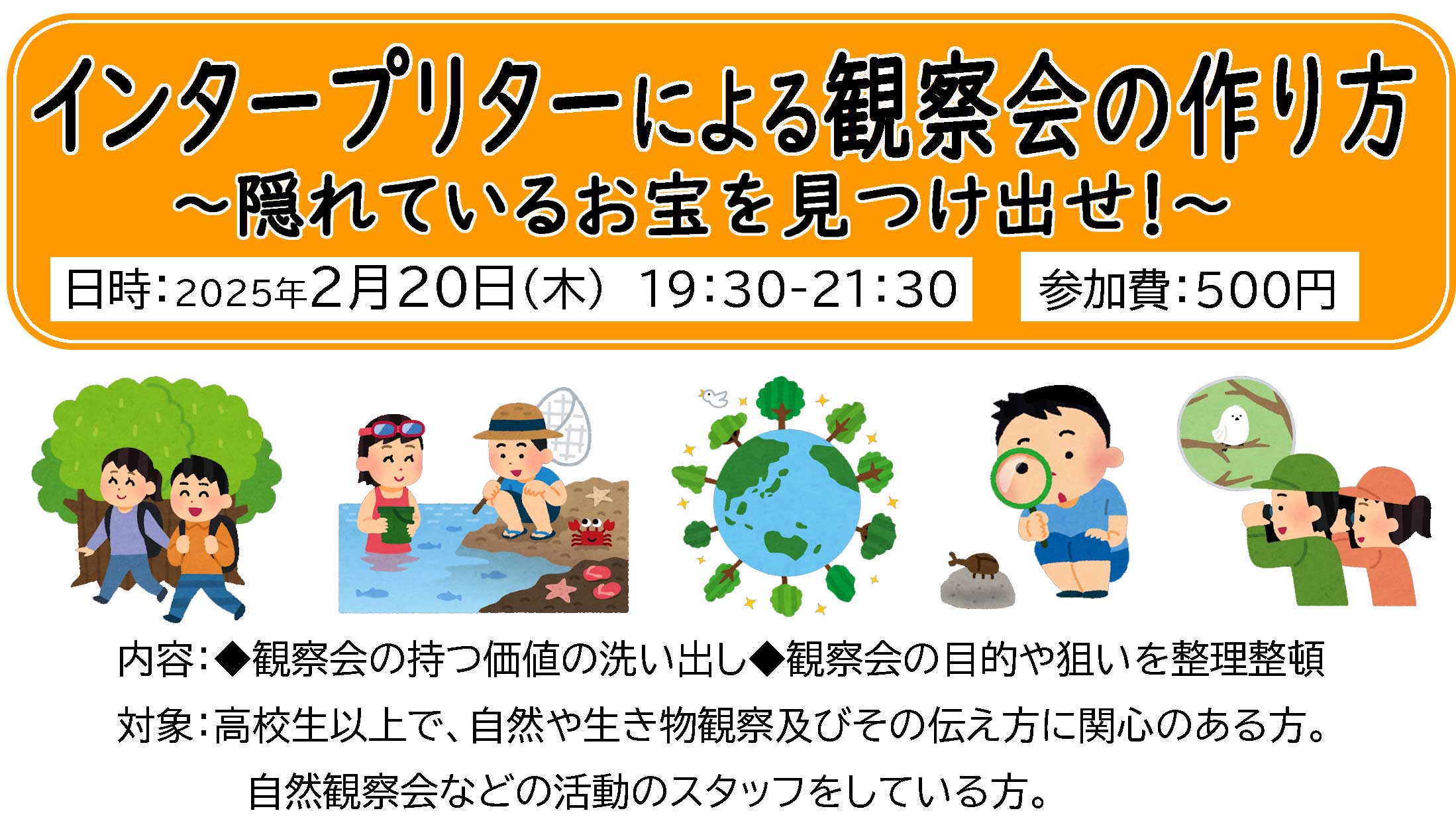 インタープリターによる観察会の作り方
～隠れているお宝を見つけ出せ！～

日時：2025年2月20日（木） 19:30-21:30

参加費：500円

内容：◆観察会の持つ価値の洗い出し◆観察会の目的や狙いを整理整頓

対象：高校生以上で、自然や生き物観察及びその伝え方に関心のある方。
自然観察会などの活動のスタッフをしている方。